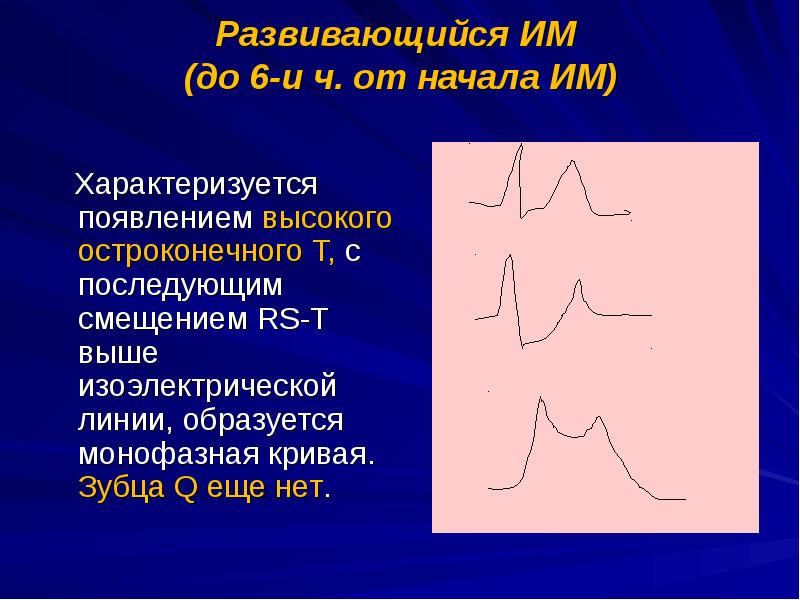 Развивающийся ИМ
(до 6-и ч. от начала ИМ)

Характеризуется появлением высокого остроконечного Т, с последующим смещением RS-T выше изоэлектрической линии, образуется монофазная кривая. Зубца Q еще нет.